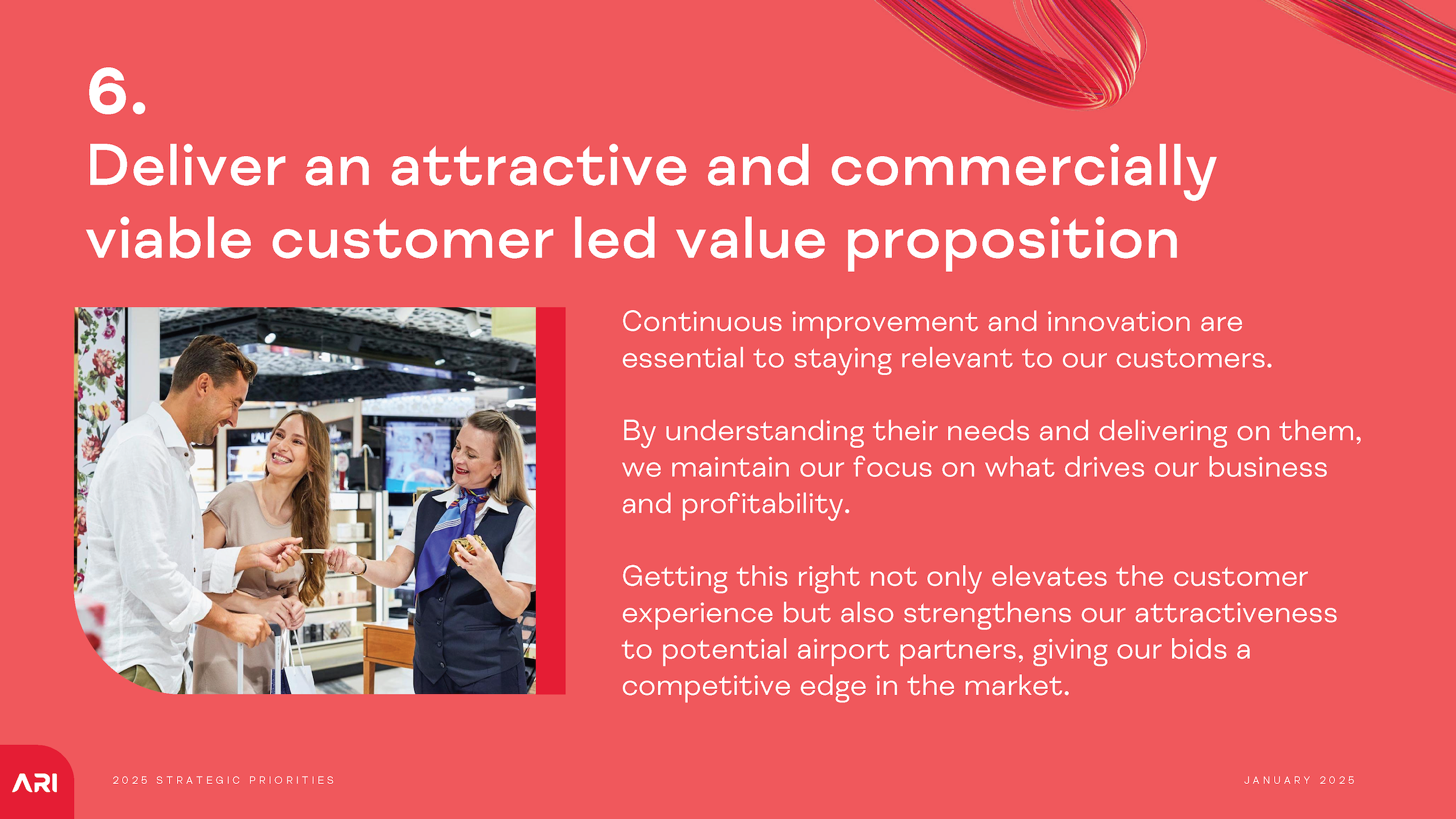 6.
Deliver an attractive and commercially viable customer led value proposition

Continuous improvement and innovation are essential to staying relevant to our customers.

By understanding their needs and delivering on them, we maintain our focus on what drives our business and profitability.

Getting this right not only elevates the customer experience but also strengthens our attractiveness to potential airport partners, giving our bids a competitive edge in the market.

ARI

2025 STRATEGIC PRIORITIES

JANUARY 2025